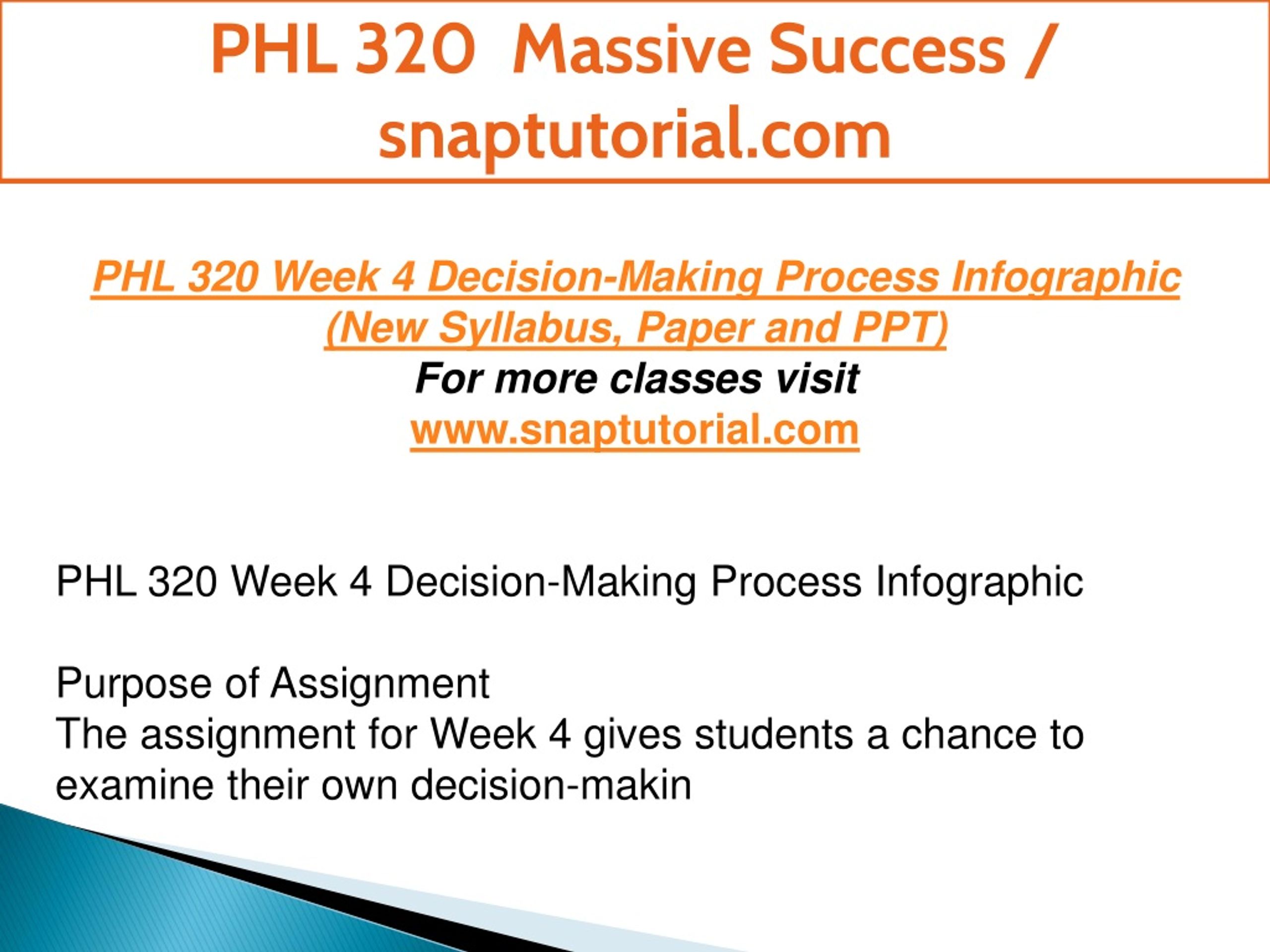 PHL 320 Massive Success / snaptutorial.com

PHL 320 Week 4 Decision-Making Process Infographic (New Syllabus, Paper and PPT)
For more classes visit
www.snaptutorial.com

PHL 320 Week 4 Decision-Making Process Infographic

Purpose of Assignment
The assignment for Week 4 gives students a chance to examine their own decision-makin